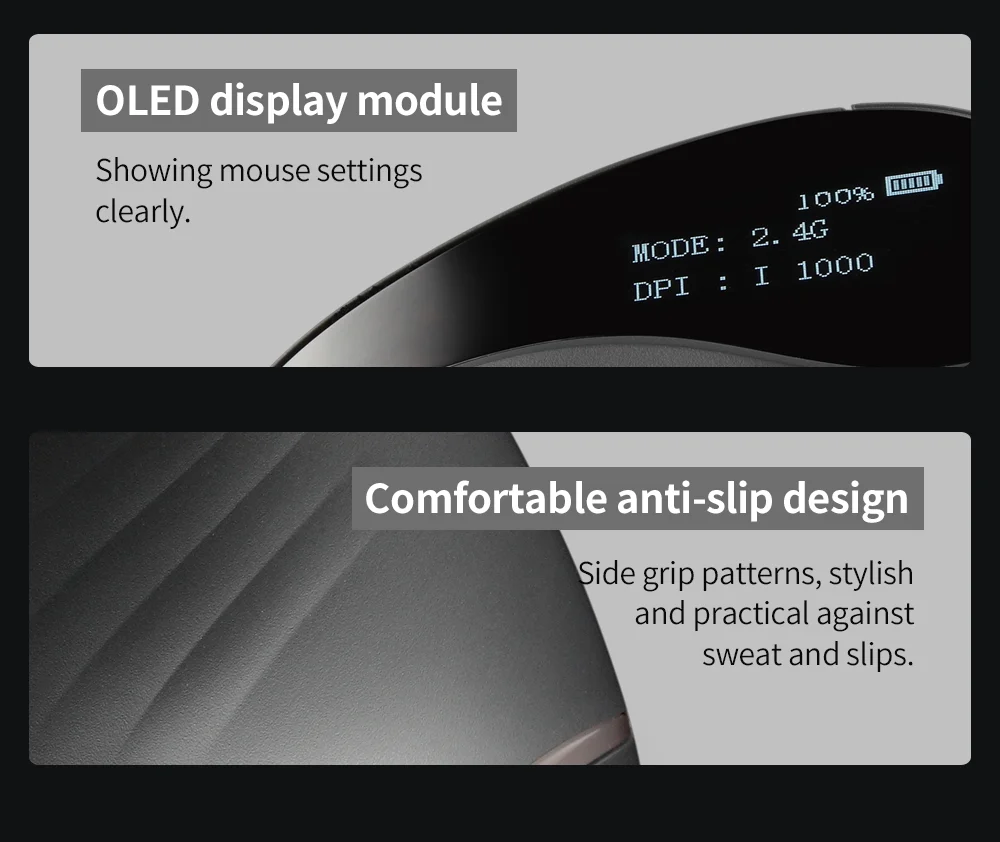 OLED display module

Showing mouse settings clearly.

100%

MODE: 2.4G

DPI : I 1000

Comfortable anti-slip design

Side grip patterns, stylish and practical against sweat and slips.